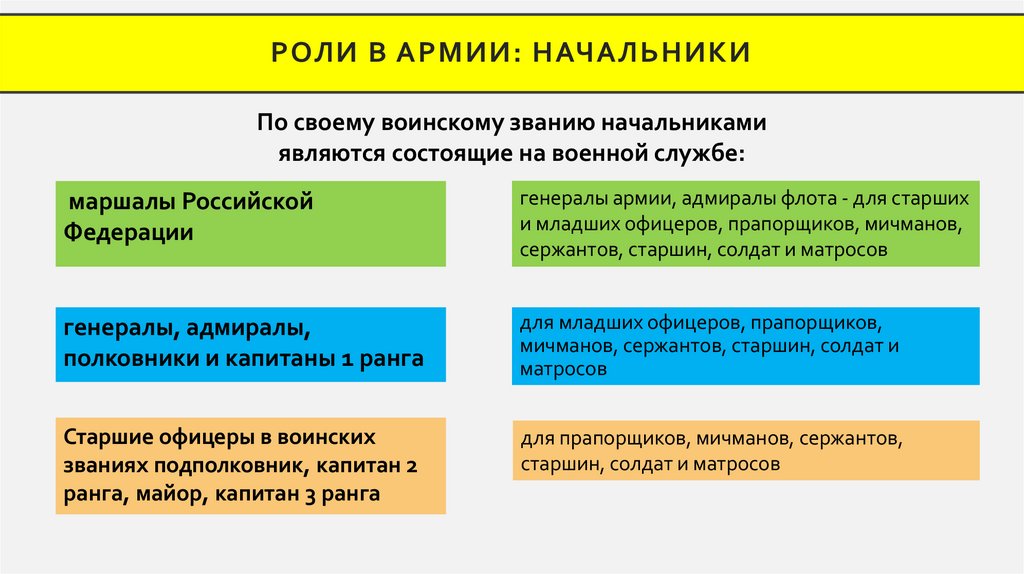 РОЛИ В АРМИИ: НАЧАЛЬНИКИ

По своему воинскому званию начальниками являются состоящие на военной службе:

маршалы Российской Федерации

генералы армии, адмиралы флота - для старших и младших офицеров, прапорщиков, мичманов, сержантов, старшин, солдат и матросов

генералы, адмиралы, полковники и капитаны 1 ранга

для младших офицеров, прапорщиков, мичманов, сержантов, старшин, солдат и матросов

Старшие офицеры в воинских званиях подполковник, капитан 2 ранга, майор, капитан 3 ранга

для прапорщиков, мичманов, сержантов, старшин, солдат и матросов